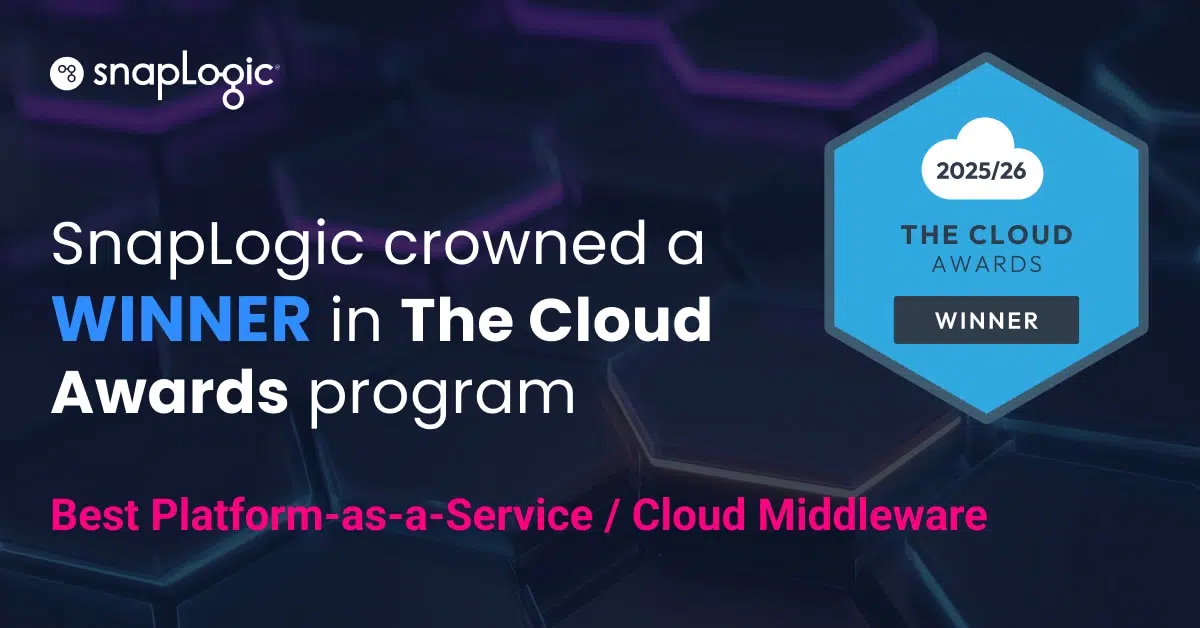 snapLogic

SnapLogic crowned a WINNER in The Cloud Awards program

2025/26
THE CLOUD
AWARDS
WINNER

Best Platform-as-a-Service / Cloud Middleware